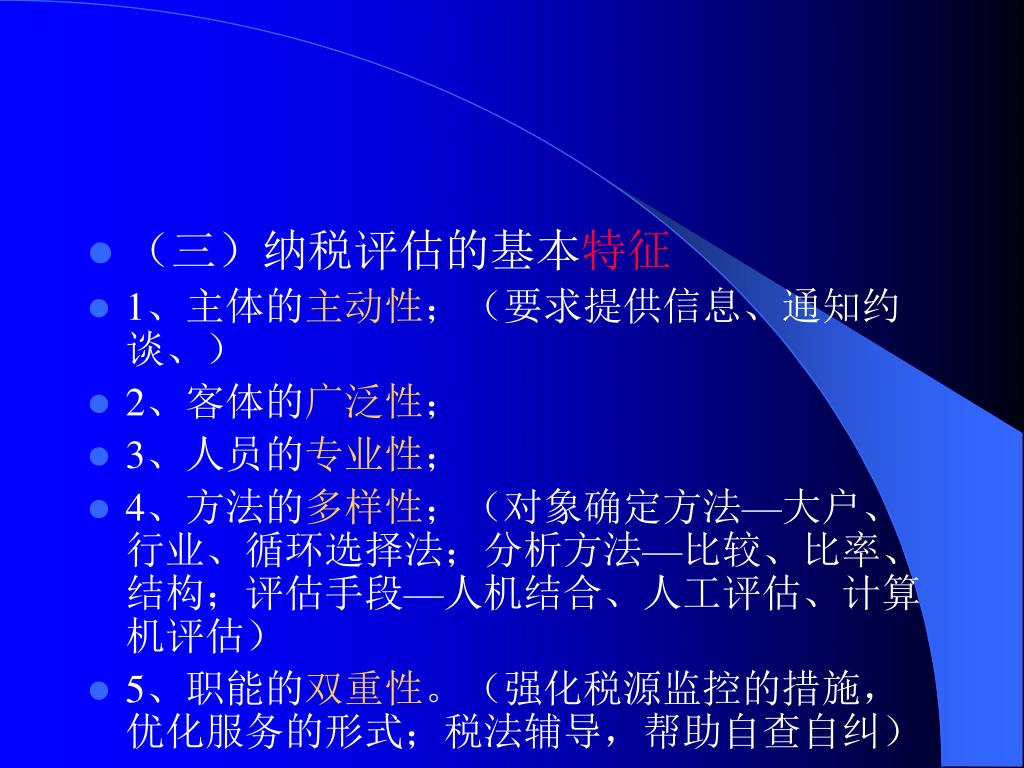 （三）纳税评估的基本特征

1、主体的主动性；（要求提供信息、通知约谈、）

2、客体的广泛性；

3、人员的专业性；

4、方法的多样性；（对象确定方法—大户、行业、循环选择法；分析方法—比较、比率、结构；评估手段—人机结合、人工评估、计算机评估）

5、职能的双重性。（强化税源监控的措施，优化服务的形式；税法辅导，帮助自查自纠）